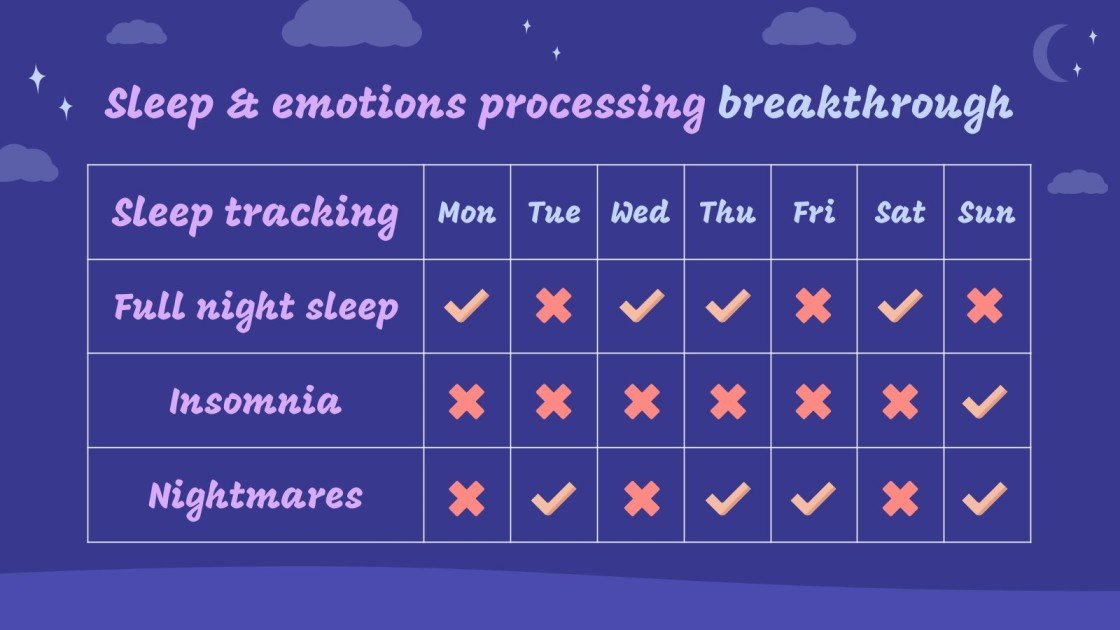 Sleep & emotions processing breakthrough

| Sleep tracking | Mon | Tue | Wed | Thu | Fri | Sat | Sun |
|---|---|---|---|---|---|---|---|
| Full night sleep | ✓ | ✗ | ✓ | ✓ | ✗ | ✓ | ✗ |
| Insomnia | ✗ | ✗ | ✗ | ✗ | ✗ | ✗ | ✓ |
| Nightmares | ✗ | ✓ | ✗ | ✓ | ✓ | ✗ | ✓ |